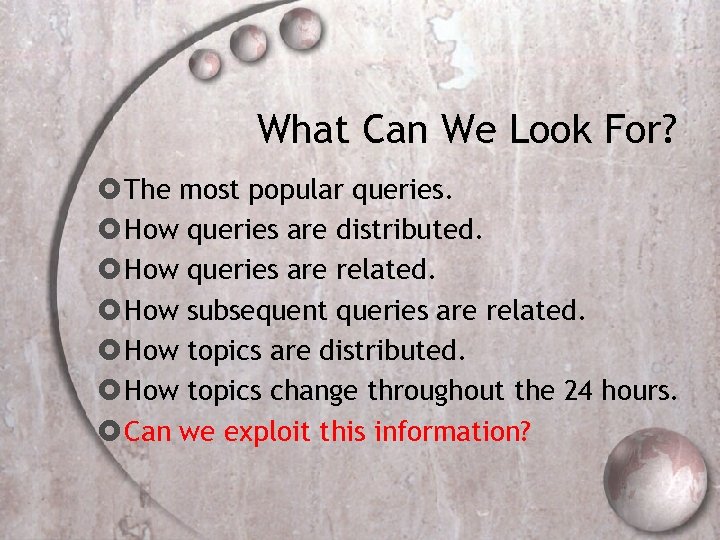 What Can We Look For?

The most popular queries.
How queries are distributed.
How queries are related.
How subsequent queries are related.
How topics are distributed.
How topics change throughout the 24 hours.
Can we exploit this information?